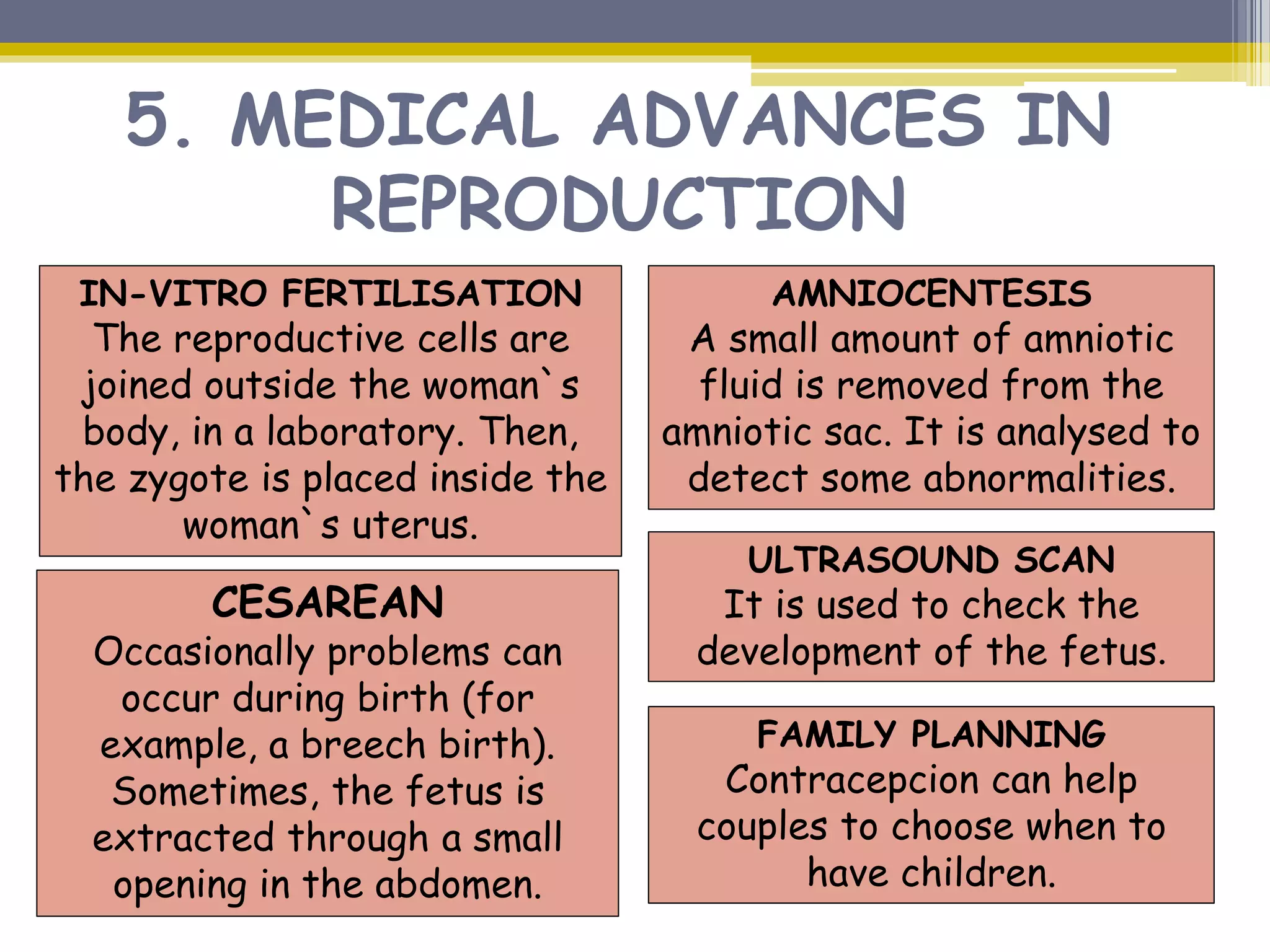 5. MEDICAL ADVANCES IN REPRODUCTION

IN-VITRO FERTILISATION
The reproductive cells are joined outside the woman`s body, in a laboratory. Then, the zygote is placed inside the woman`s uterus.

CESAREAN
Occasionally problems can occur during birth (for example, a breech birth). Sometimes, the fetus is extracted through a small opening in the abdomen.

AMNIOCENTESIS
A small amount of amniotic fluid is removed from the amniotic sac. It is analysed to detect some abnormalities.

ULTRASOUND SCAN
It is used to check the development of the fetus.

FAMILY PLANNING
Contracepcion can help couples to choose when to have children.